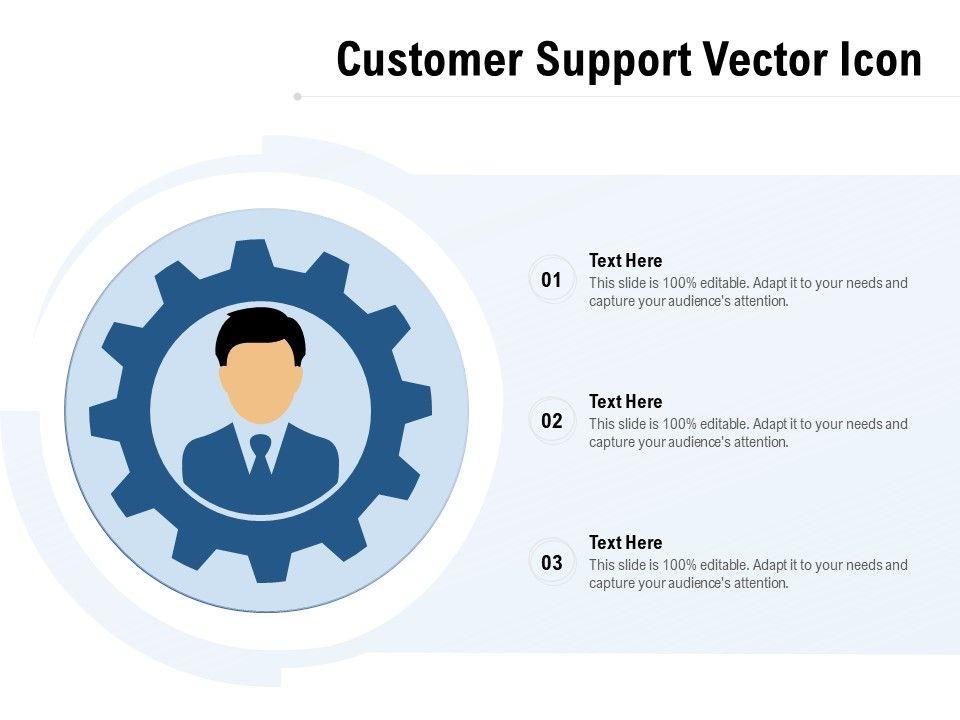 Customer Support Vector Icon

01
Text Here
This slide is 100% editable. Adapt it to your needs and capture your audience's attention.

02
Text Here
This slide is 100% editable. Adapt it to your needs and capture your audience's attention.

03
Text Here
This slide is 100% editable. Adapt it to your needs and capture your audience's attention.